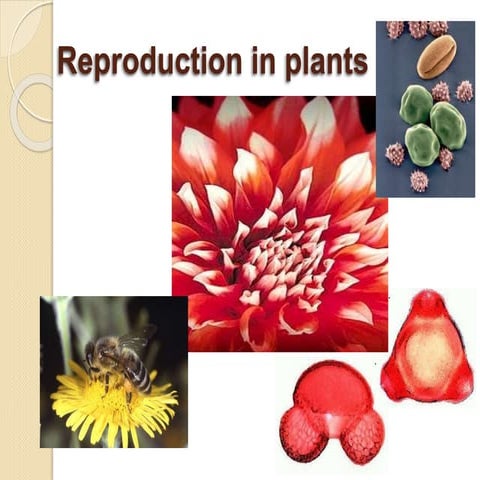 Reproduction in plants